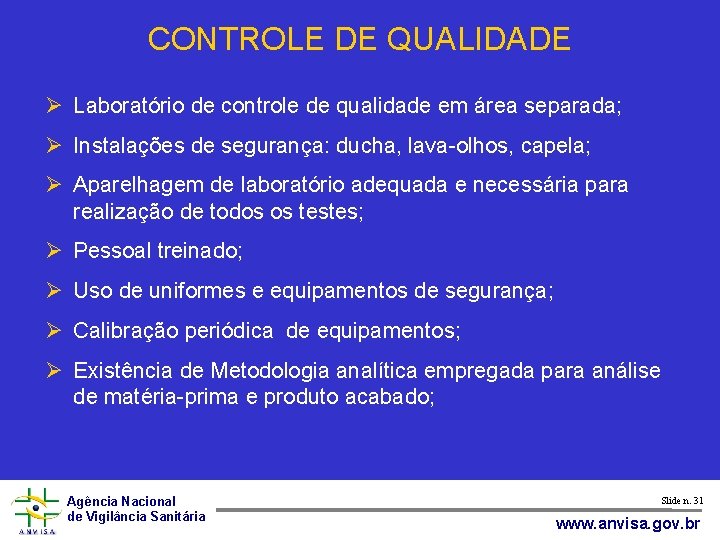 CONTROLE DE QUALIDADE

➢ Laboratório de controle de qualidade em área separada;

➢ Instalações de segurança: ducha, lava-olhos, capela;

➢ Aparelhagem de laboratório adequada e necessária para realização de todos os testes;

➢ Pessoal treinado;

➢ Uso de uniformes e equipamentos de segurança;

➢ Calibração periódica de equipamentos;

➢ Existência de Metodologia analítica empregada para análise de matéria-prima e produto acabado;

ANVISA
Agência Nacional de Vigilância Sanitária

Slide n. 31

www.anvisa.gov.br